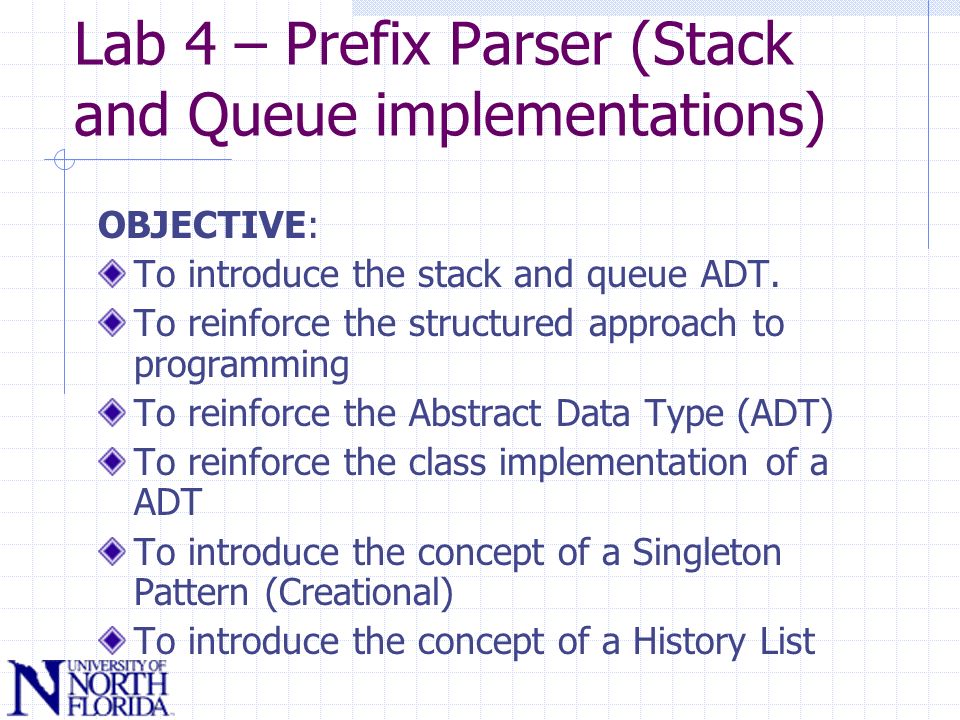 Lab 4 – Prefix Parser (Stack and Queue implementations)

OBJECTIVE:

To introduce the stack and queue ADT.

To reinforce the structured approach to programming

To reinforce the Abstract Data Type (ADT)

To reinforce the class implementation of a ADT

To introduce the concept of a Singleton Pattern (Creational)

To introduce the concept of a History List

N UNIVERSITY OF NORTH FLORIDA